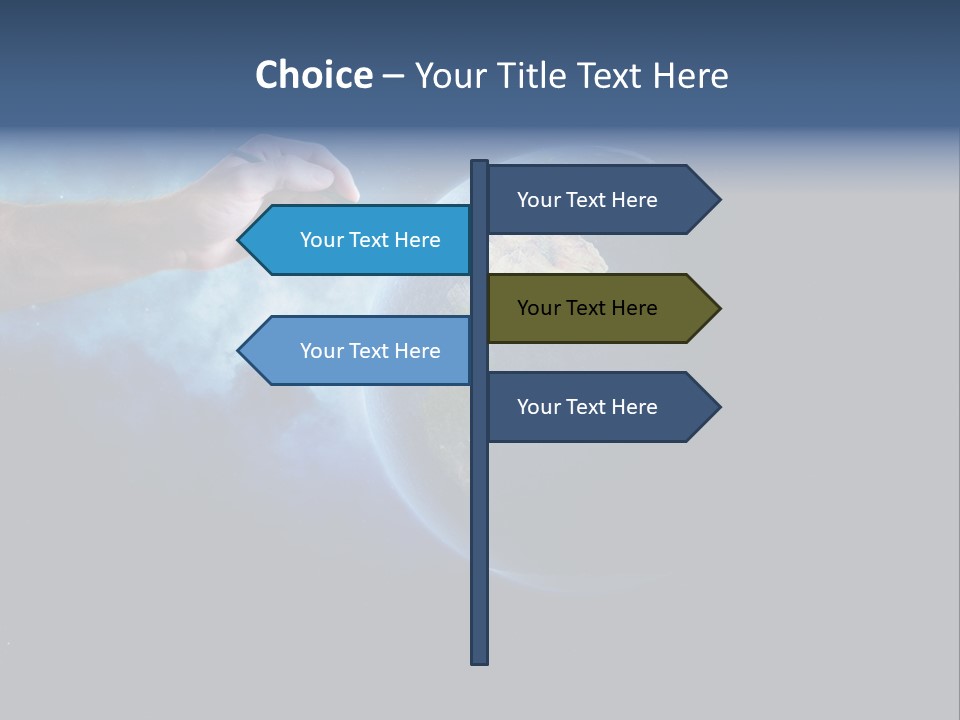 Choice – Your Title Text Here

Your Text Here

Your Text Here

Your Text Here

Your Text Here

Your Text Here